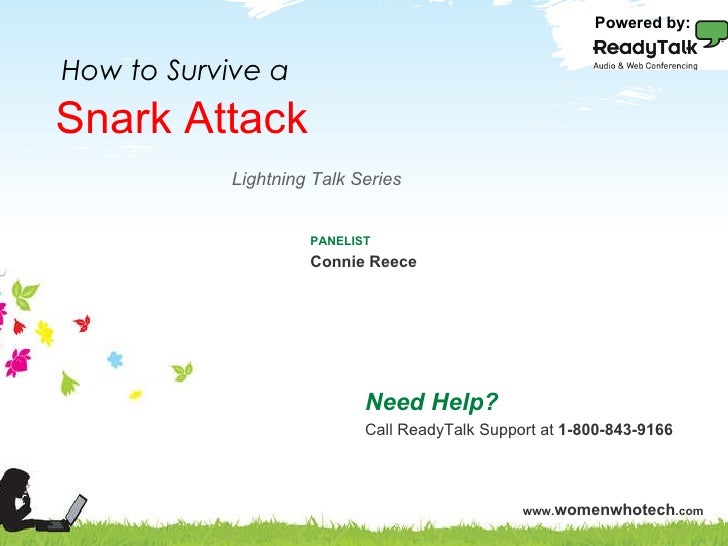 Powered by:
ReadyTalk
Audio & Web Conferencing

How to Survive a
Snark Attack

Lightning Talk Series

PANELIST
Connie Reece

Need Help?
Call ReadyTalk Support at 1-800-843-9166

www.womenwhotech.com